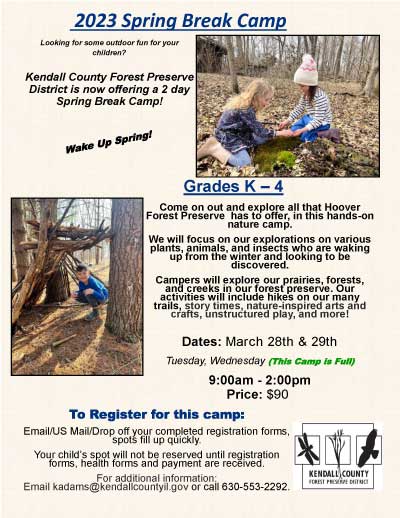 2023 Spring Break Camp

Looking for some outdoor fun for your children?

Kendall County Forest Preserve District is now offering a 2 day Spring Break Camp!

Wake Up Spring!

Grades K – 4

Come on out and explore all that Hoover Forest Preserve has to offer, in this hands-on nature camp.

We will focus on our explorations on various plants, animals, and insects who are waking up from the winter and looking to be discovered.

Campers will explore our prairies, forests, and creeks in our forest preserve. Our activities will include hikes on our many trails, story times, nature-inspired arts and crafts, unstructured play, and more!

Dates: March 28th & 29th

Tuesday, Wednesday (This Camp is Full)

9:00am - 2:00pm
Price: $90

To Register for this camp:

Email/US Mail/Drop off your completed registration forms, spots fill up quickly.

Your child's spot will not be reserved until registration forms, health forms and payment are received.

For additional information:
Email kadams@kendallcountyil.gov or call 630-553-2292.

KENDALL COUNTY
FOREST PRESERVE DISTRICT